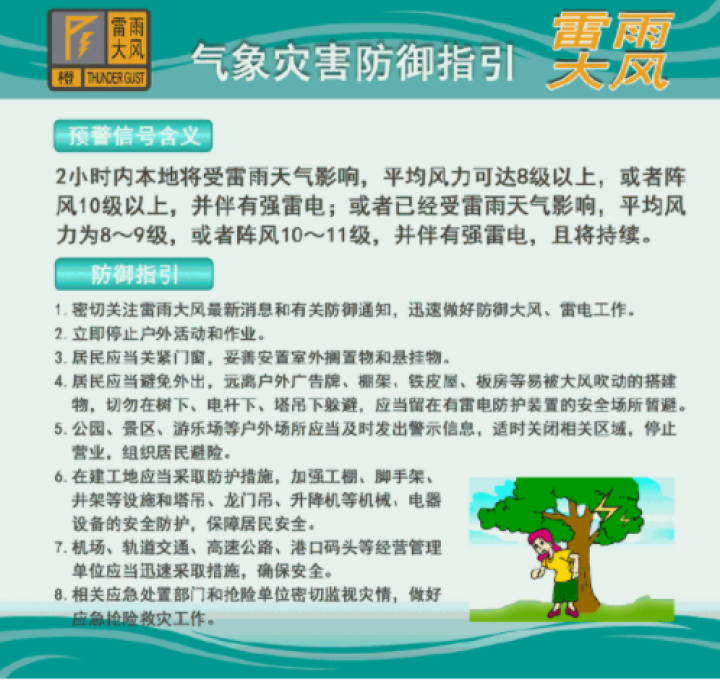 雷雨大风
橙 THUNDER GUST

气象灾害防御指引

雷雨大风

预警信号含义

2小时内本地将受雷雨天气影响，平均风力可达8级以上，或者阵风10级以上，并伴有强雷电；或者已经受雷雨天气影响，平均风力为8～9级，或者阵风10～11级，并伴有强雷电，且将持续。

防御指引

1. 密切关注雷雨大风最新消息和有关防御通知，迅速做好防御大风、雷电工作。
2. 立即停止户外活动和作业。
3. 居民应当关紧门窗，妥善安置室外搁置物和悬挂物。
4. 居民应当避免外出，远离户外广告牌、棚架、铁皮屋、板房等易被大风吹动的搭建物，切勿在树下、电杆下、塔吊下躲避，应当留在有雷电防护装置的安全场所暂避。
5. 公园、景区、游乐场等户外场所应当及时发出警示信息，适时关闭相关区域，停止营业，组织居民避险。
6. 在建工地应当采取防护措施，加强工棚、脚手架、井架等设施和塔吊、龙门吊、升降机等机械、电器设备的安全防护，保障居民安全。
7. 机场、轨道交通、高速公路、港口码头等经营管理单位应当迅速采取措施，确保安全。
8. 相关应急处置部门和抢险单位密切监视灾情，做好应急抢险救灾工作。